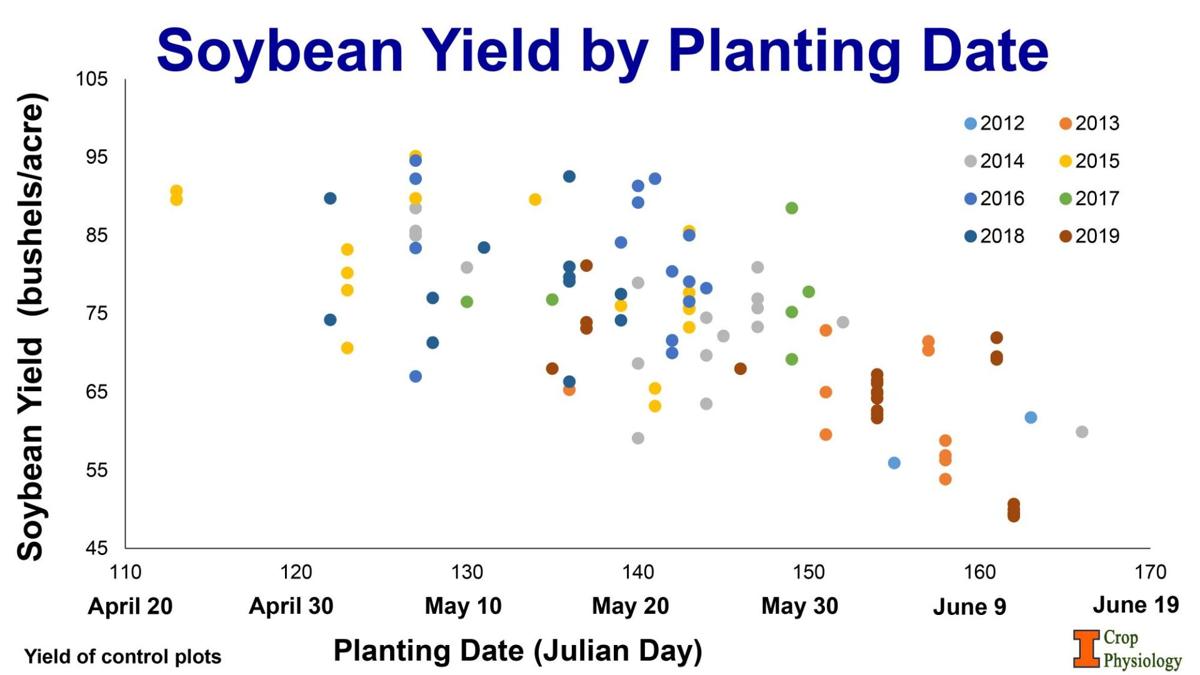 Soybean Yield by Planting Date

Soybean Yield (bushels/acre)

105
95
85
75
65
55
45

2012
2013
2014
2015
2016
2017
2018
2019

110
120
130
140
150
160
170

April 20
April 30
May 10
May 20
May 30
June 9
June 19

Planting Date (Julian Day)

Yield of control plots

I Crop Physiology